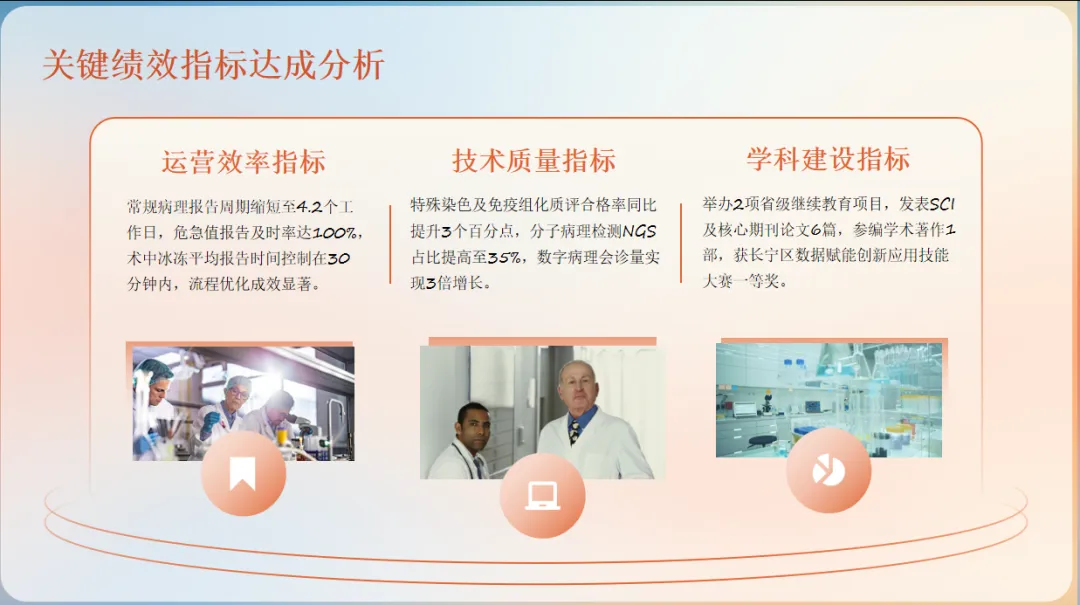 关键绩效指标达成分析

运营效率指标

常规病理报告周期缩短至4.2个工作日，危急值报告及时率达100%，术中冰冻平均报告时间控制在30分钟内，流程优化成效显著。

技术质量指标

特殊染色及免疫组化质评合格率同比提升3个百分点，分子病理检测NGS占比提高至35%，数字病理会诊量实现3倍增长。

学科建设指标

举办2项省级继续教育项目，发表SCI及核心期刊论文6篇，参编学术著作1部，获长宁区数据赋能创新应用技能大赛一等奖。